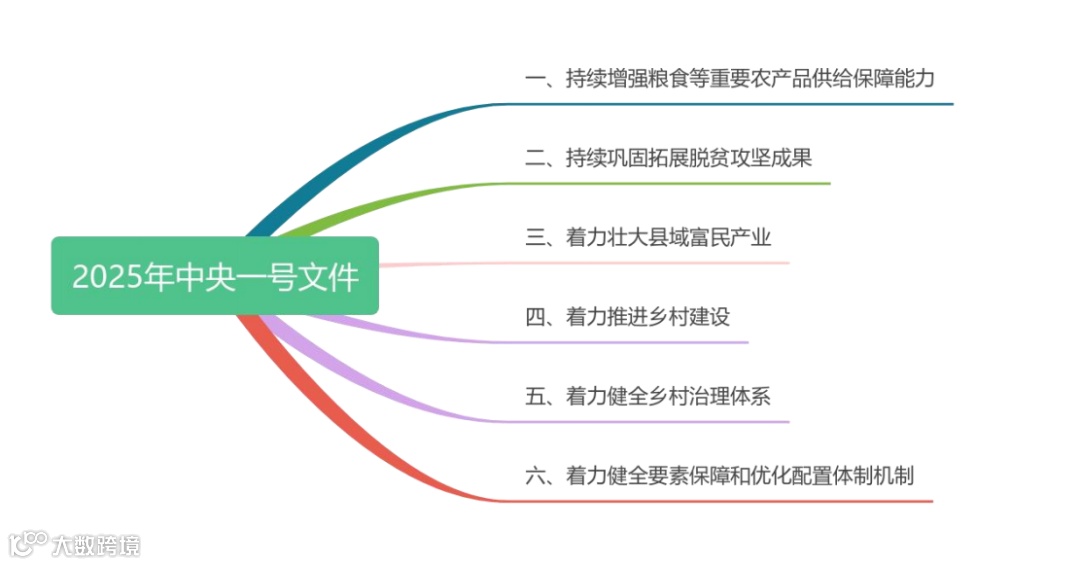 2025年中央一号文件

一、持续增强粮食等重要农产品供给保障能力

二、持续巩固拓展脱贫攻坚成果

三、着力壮大县域富民产业

四、着力推进乡村建设

五、着力健全乡村治理体系

六、着力健全要素保障和优化配置体制机制

大数跨境